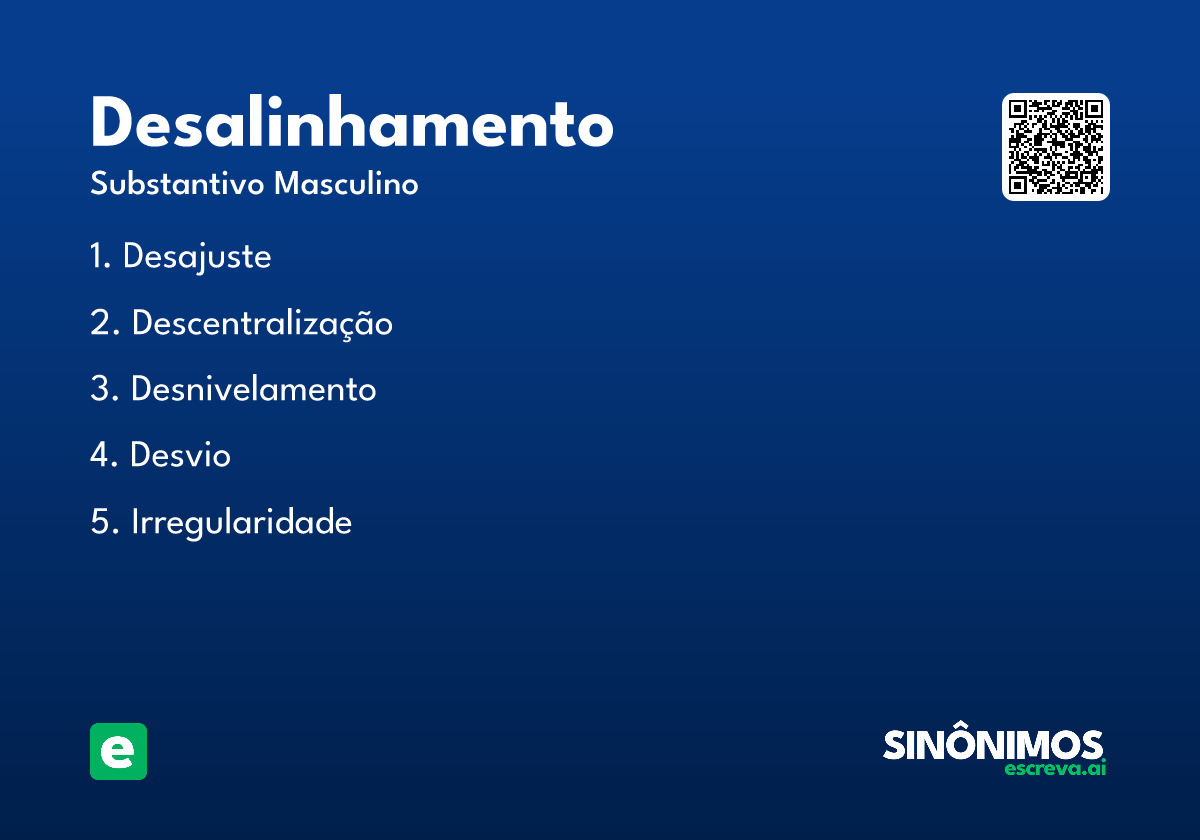 Desalinhamento
Substantivo Masculino

1. Desajuste
2. Descentralização
3. Desnivelamento
4. Desvio
5. Irregularidade

e

SINÔNIMOS
escreva.ai